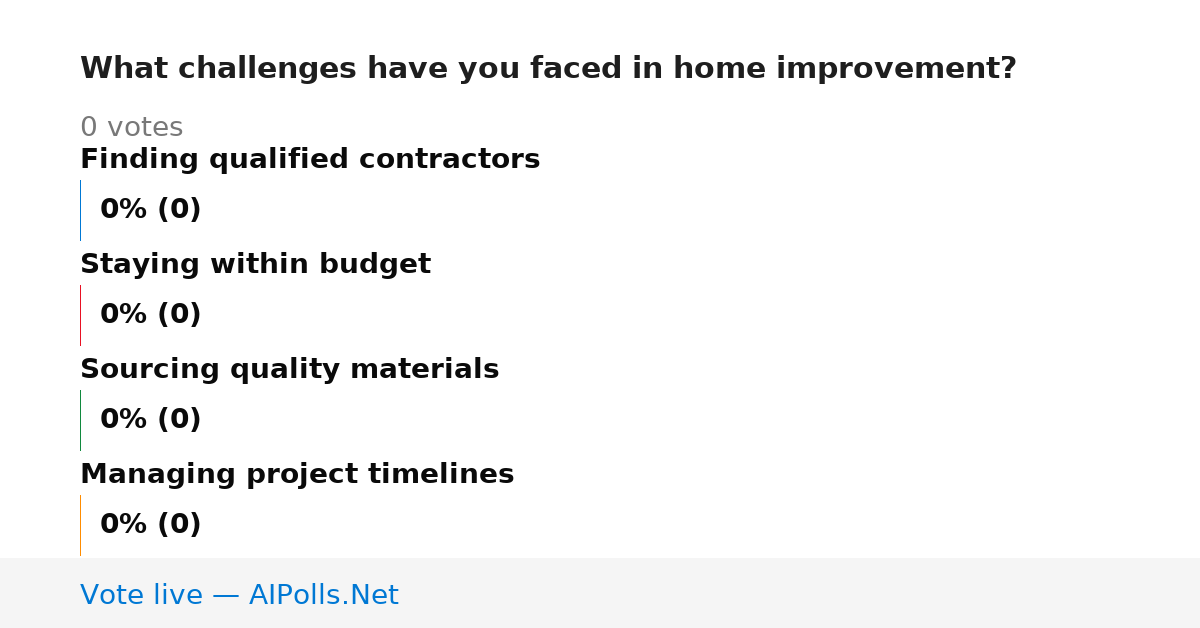 What challenges have you faced in home improvement?

0 votes

Finding qualified contractors

0% (0)

Staying within budget

0% (0)

Sourcing quality materials

0% (0)

Managing project timelines

0% (0)

Vote live — AIPolls.Net